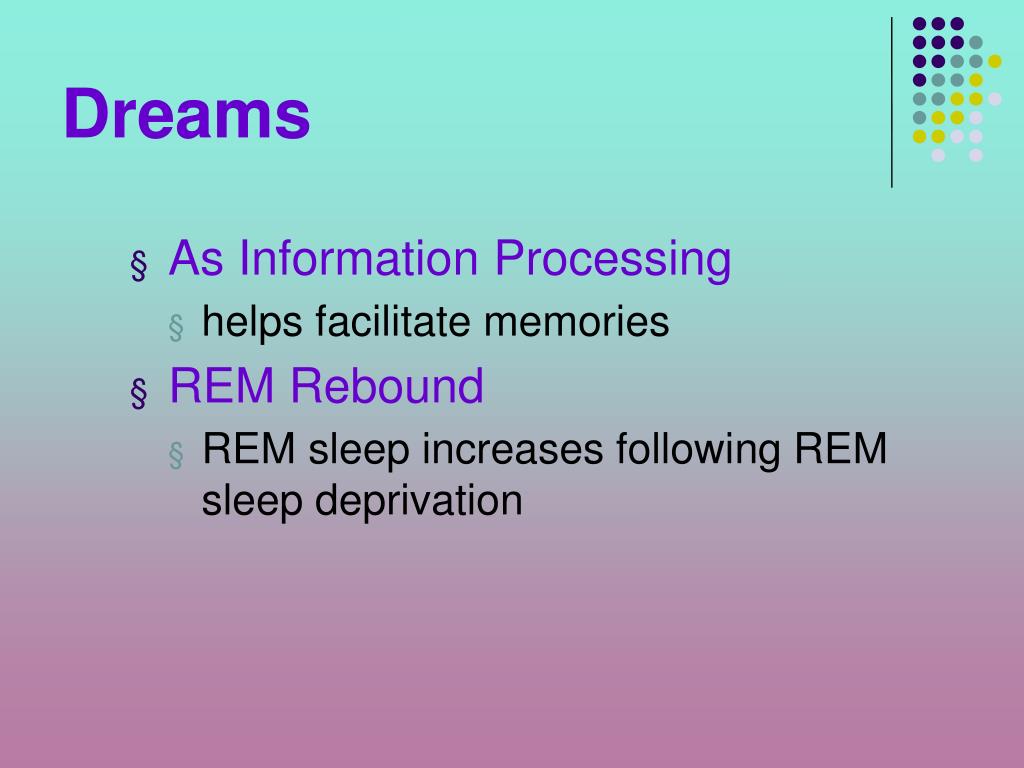 Dreams

§ As Information Processing
§ helps facilitate memories
§ REM Rebound
§ REM sleep increases following REM sleep deprivation